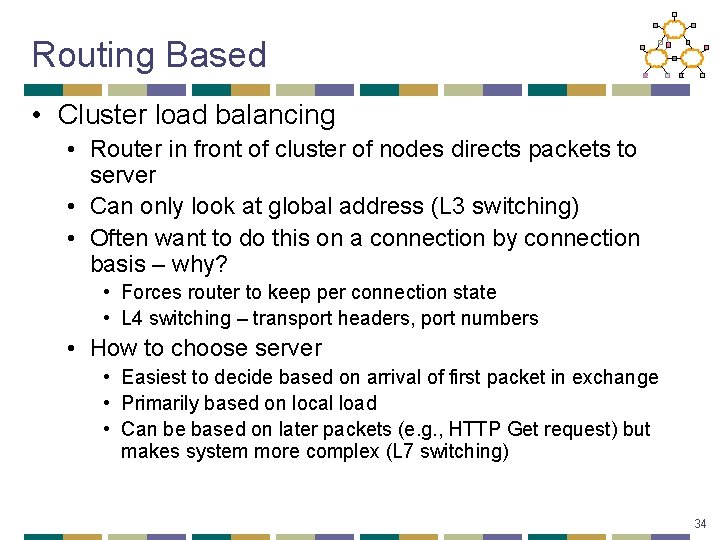 Routing Based

• Cluster load balancing
  • Router in front of cluster of nodes directs packets to server
  • Can only look at global address (L3 switching)
  • Often want to do this on a connection by connection basis – why?
    • Forces router to keep per connection state
    • L4 switching – transport headers, port numbers
  • How to choose server
    • Easiest to decide based on arrival of first packet in exchange
    • Primarily based on local load
    • Can be based on later packets (e.g., HTTP Get request) but makes system more complex (L7 switching)

34